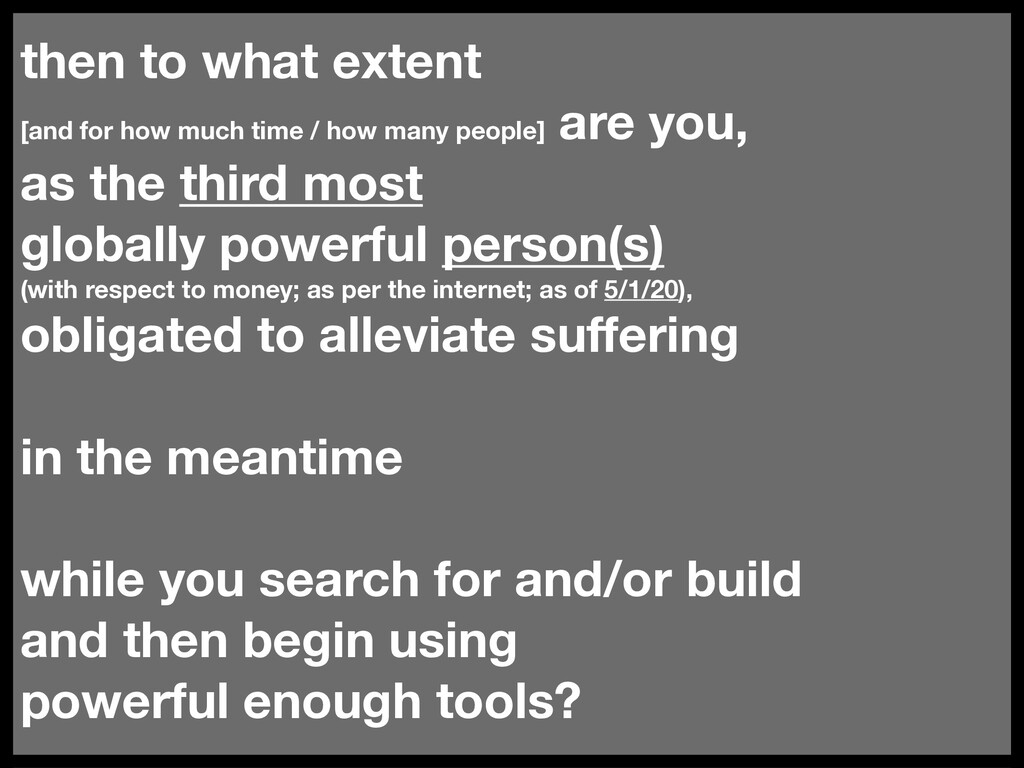 then to what extent
[and for how much time / how many people] are you,
as the third most
globally powerful person(s)
(with respect to money; as per the internet; as of 5/1/20),
obligated to alleviate suffering

in the meantime

while you search for and/or build
and then begin using
powerful enough tools?